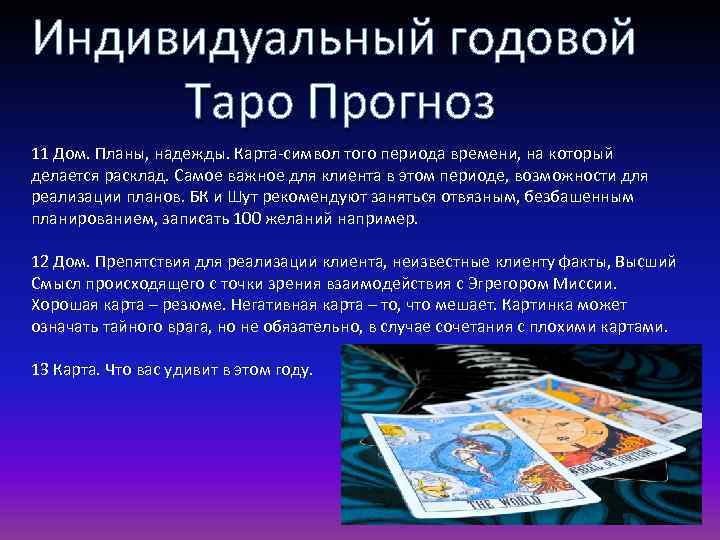 Индивидуальный годовой Таро Прогноз

11 Дом. Планы, надежды. Карта-символ того периода времени, на который делается расклад. Самое важное для клиента в этом периоде, возможности для реализации планов. БК и Шут рекомендуют заняться отвязным, безбашенным планированием, записать 100 желаний например.

12 Дом. Препятствия для реализации клиента, неизвестные клиенту факты, Высший Смысл происходящего с точки зрения взаимодействия с Эгрегором Миссии. Хорошая карта – резюме. Негативная карта – то, что мешает. Картинка может означать тайного врага, но не обязательно, в случае сочетания с плохими картами.

13 Карта. Что вас удивит в этом году.

THE WORLD

WHEEL OF FORTUNE